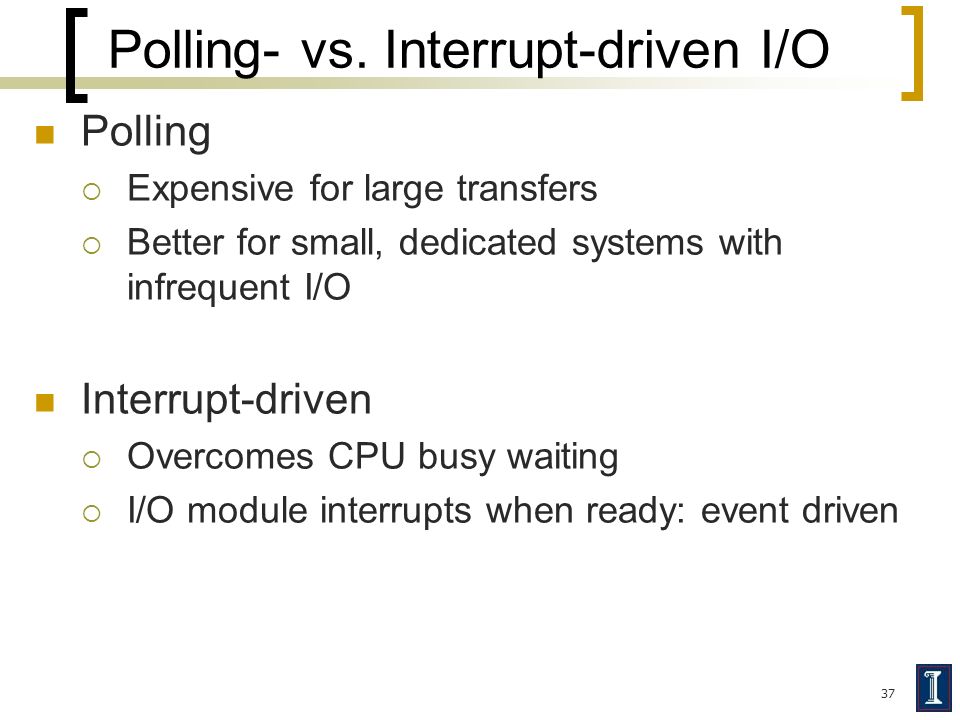 Polling- vs. Interrupt-driven I/O

Polling

Expensive for large transfers

Better for small, dedicated systems with infrequent I/O

Interrupt-driven

Overcomes CPU busy waiting

I/O module interrupts when ready: event driven

37